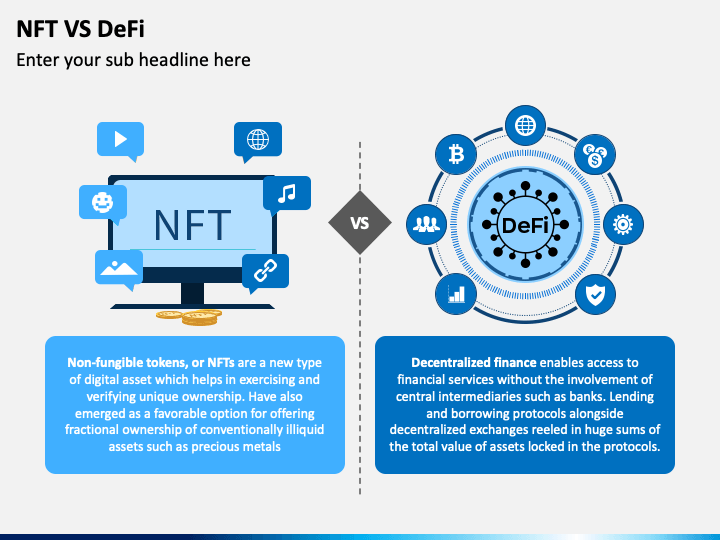 NFT VS DeFi

Enter your sub headline here

NFT

VS

DeFi

Non-fungible tokens, or NFTs are a new type of digital asset which helps in exercising and verifying unique ownership. Have also emerged as a favorable option for offering fractional ownership of conventionally illiquid assets such as precious metals

Decentralized finance enables access to financial services without the involvement of central intermediaries such as banks. Lending and borrowing protocols alongside decentralized exchanges reeled in huge sums of the total value of assets locked in the protocols.